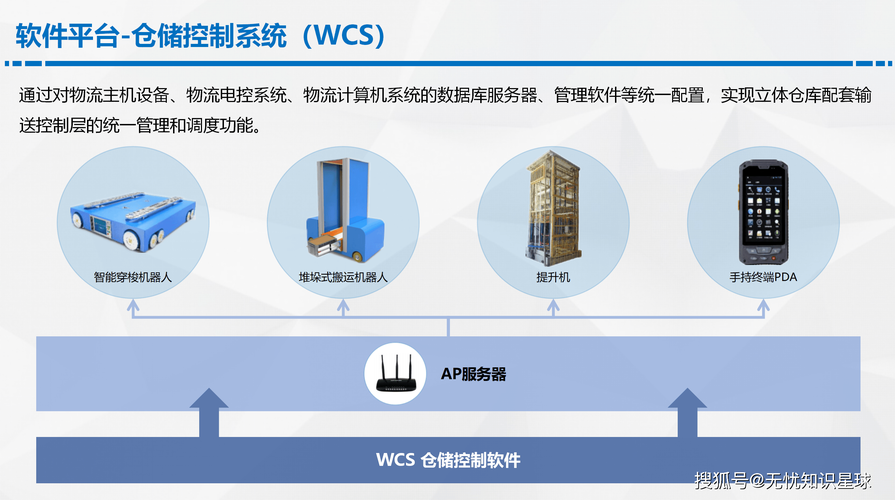 软件平台-仓储控制系统（WCS）

通过对物流主机设备、物流电控系统、物流计算机系统的数据库服务器、管理软件等统一配置，实现立体仓库配套输送控制层的统一管理和调度功能。

智能穿梭机器人

堆垛式搬运机器人

提升机

手持终端PDA

AP服务器

WCS 仓储控制软件

搜狐号@无忧知识星球